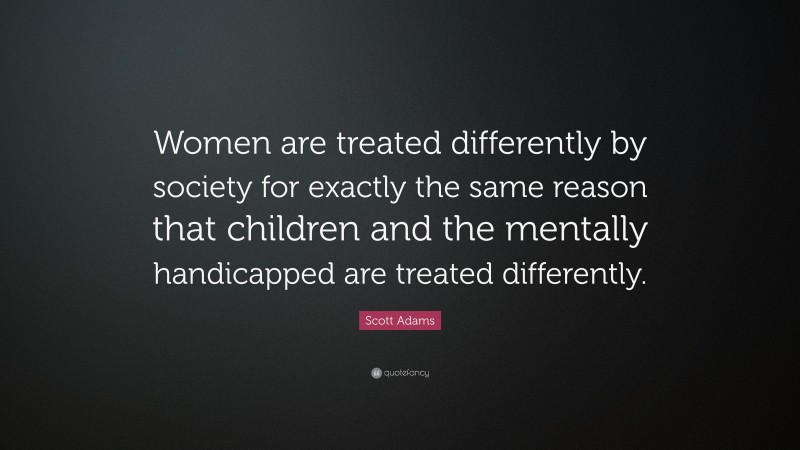 Women are treated differently by society for exactly the same reason that children and the mentally handicapped are treated differently.

Scott Adams

quotefancy